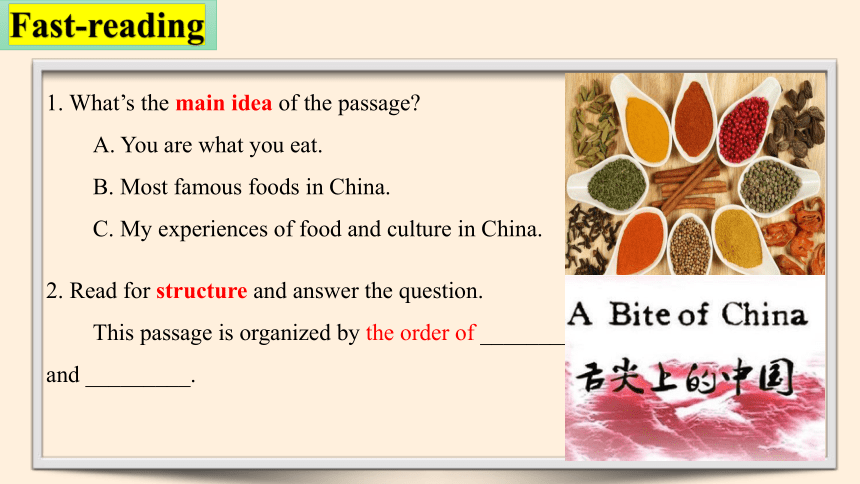 Fast-reading

1. What's the main idea of the passage?

A. You are what you eat.

B. Most famous foods in China.

C. My experiences of food and culture in China.

2. Read for structure and answer the question.

This passage is organized by the order of ________ and _________.

A Bite of China

舌尖上的中国